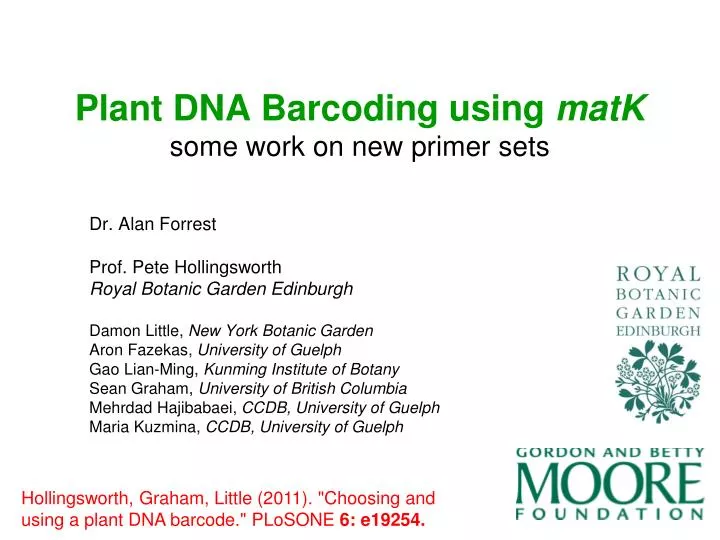 Plant DNA Barcoding using matK
some work on new primer sets

Dr. Alan Forrest

Prof. Pete Hollingsworth
Royal Botanic Garden Edinburgh

Damon Little, New York Botanic Garden
Aron Fazekas, University of Guelph
Gao Lian-Ming, Kunming Institute of Botany
Sean Graham, University of British Columbia
Mehrdad Hajibabaei, CCDB, University of Guelph
Maria Kuzmina, CCDB, University of Guelph

ROYAL BOTANIC GARDEN EDINBURGH

GORDON AND BETTY MOORE FOUNDATION

Hollingsworth, Graham, Little (2011). "Choosing and using a plant DNA barcode." PLoSONE 6: e19254.